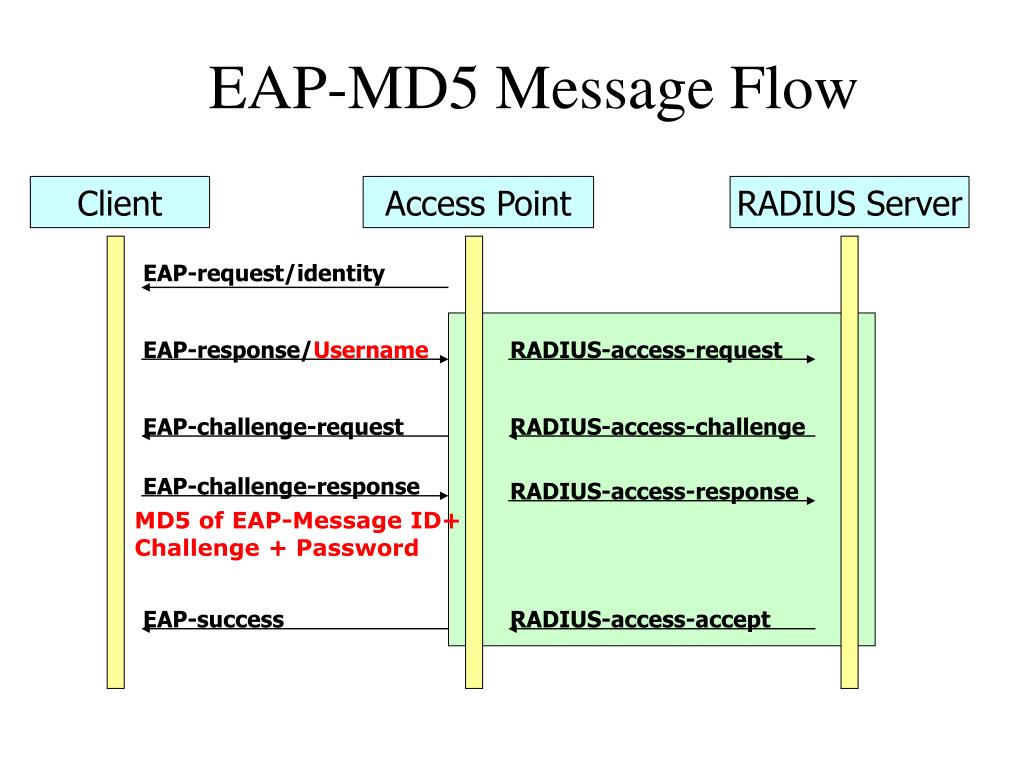 EAP-MD5 Message Flow

Client

Access Point

RADIUS Server

EAP-request/identity

EAP-response/Username

RADIUS-access-request

EAP-challenge-request

RADIUS-access-challenge

EAP-challenge-response

RADIUS-access-response

MD5 of EAP-Message ID+ Challenge + Password

EAP-success

RADIUS-access-accept